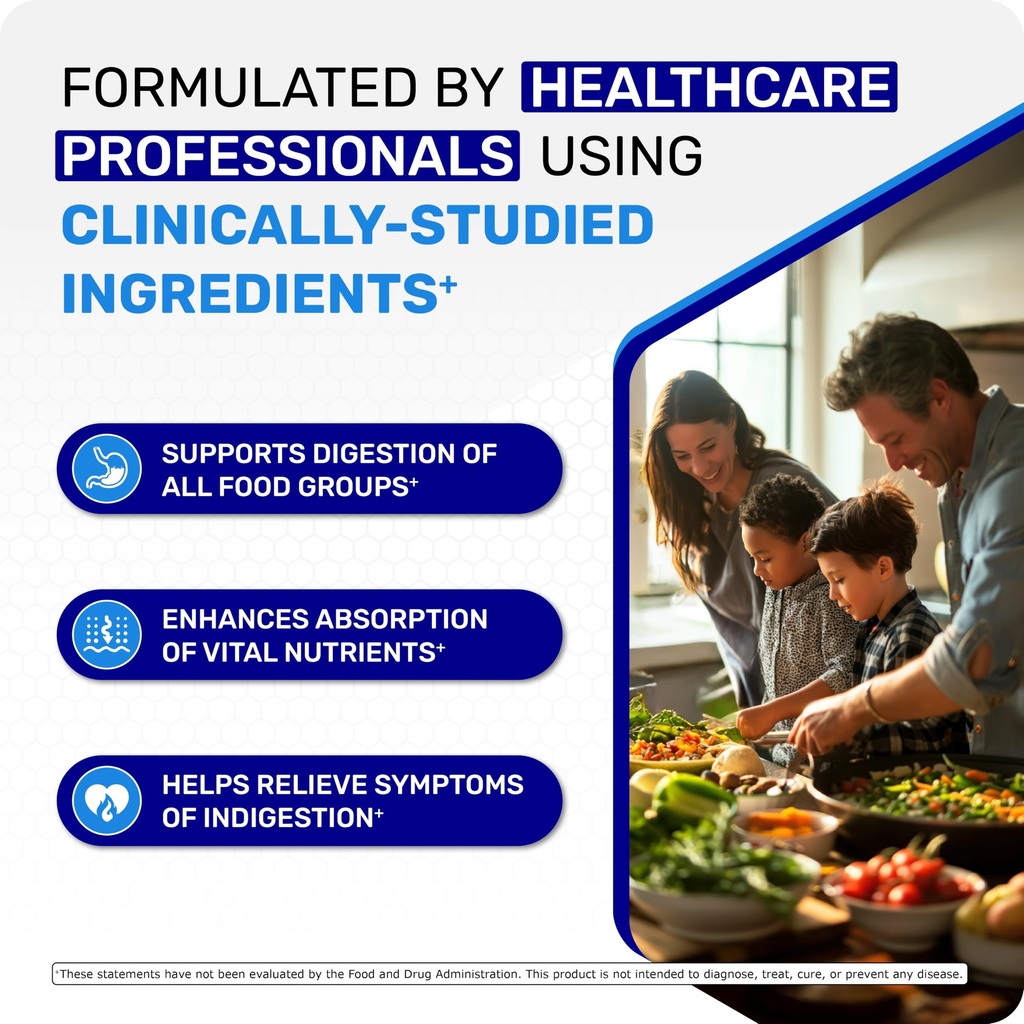 FORMULATED BY HEALTHCARE PROFESSIONALS USING CLINICALLY-STUDIED INGREDIENTS⁺

SUPPORTS DIGESTION OF ALL FOOD GROUPS⁺

ENHANCES ABSORPTION OF VITAL NUTRIENTS⁺

HELPS RELIEVE SYMPTOMS OF INDIGESTION⁺

⁺These statements have not been evaluated by the Food and Drug Administration. This product is not intended to diagnose, treat, cure, or prevent any disease.